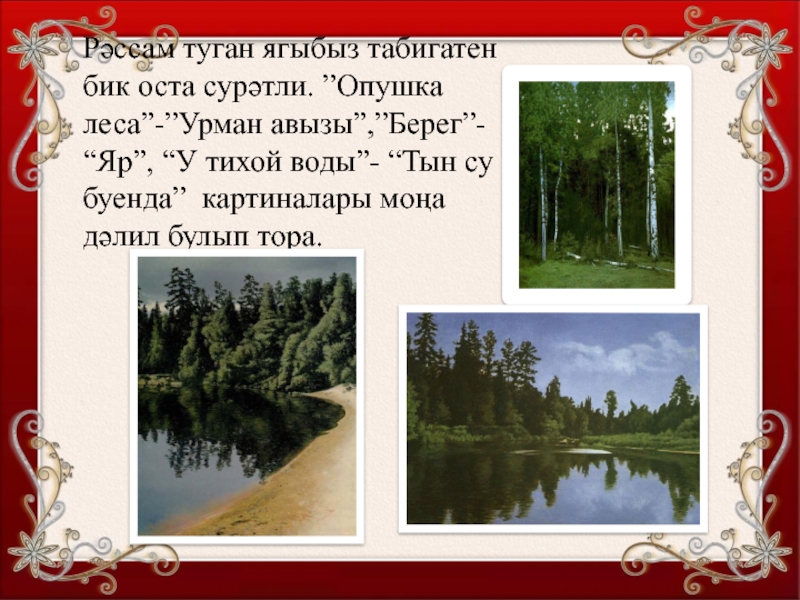 Рәссам туган ягыбыз табигатен бик оста сурәтли. ”Опушка леса”-”Урман авызы”,”Берег”- “Яр”, “У тихой воды”- “Тын су буенда” картиналары моңа дәлил булып тора.